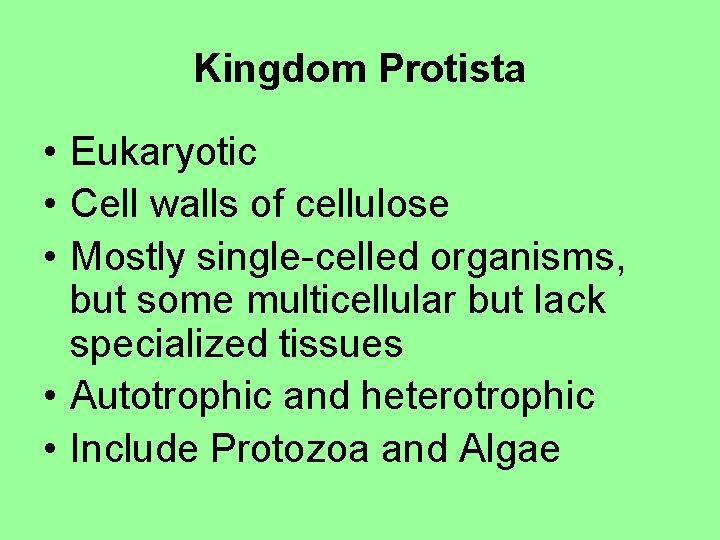 Kingdom Protista

• Eukaryotic
• Cell walls of cellulose
• Mostly single-celled organisms, but some multicellular but lack specialized tissues
• Autotrophic and heterotrophic
• Include Protozoa and Algae